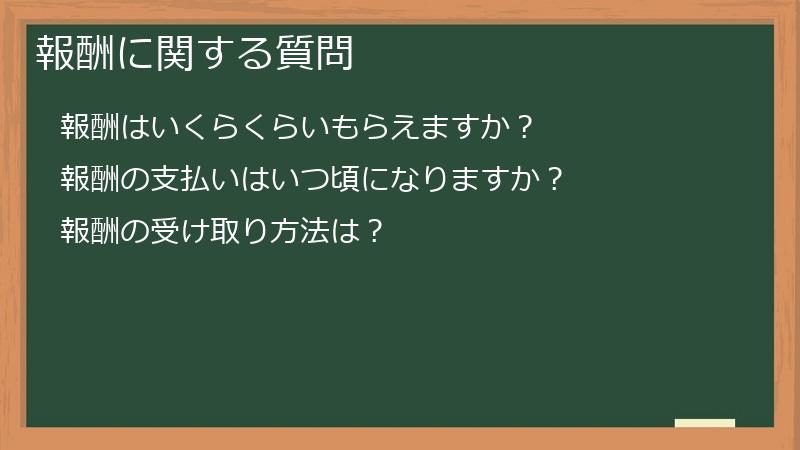 報酬に関する質問

報酬はいくらくらいもらえますか？

報酬の支払いはいつ頃になりますか？

報酬の受け取り方法は？